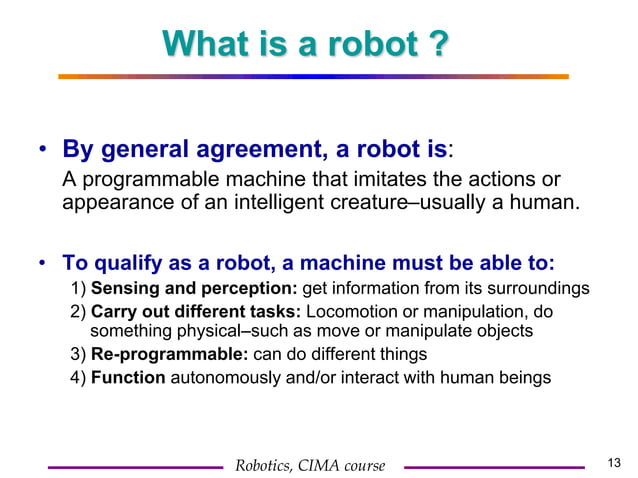 What is a robot ?

• By general agreement, a robot is:
A programmable machine that imitates the actions or appearance of an intelligent creature–usually a human.

• To qualify as a robot, a machine must be able to:
1) Sensing and perception: get information from its surroundings
2) Carry out different tasks: Locomotion or manipulation, do something physical–such as move or manipulate objects
3) Re-programmable: can do different things
4) Function autonomously and/or interact with human beings

Robotics, CIMA course

13